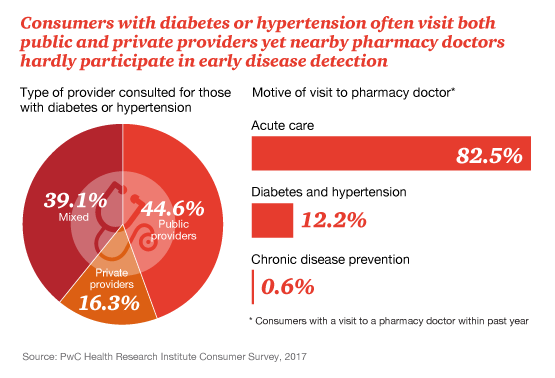 Consumers with diabetes or hypertension often visit both public and private providers yet nearby pharmacy doctors hardly participate in early disease detection

Type of provider consulted for those with diabetes or hypertension

39.1%
Mixed

44.6%
Public providers

Private providers
16.3%

Motive of visit to pharmacy doctor*

Acute care
82.5%

Diabetes and hypertension
12.2%

Chronic disease prevention
0.6%

* Consumers with a visit to a pharmacy doctor within past year

Source: PwC Health Research Institute Consumer Survey, 2017